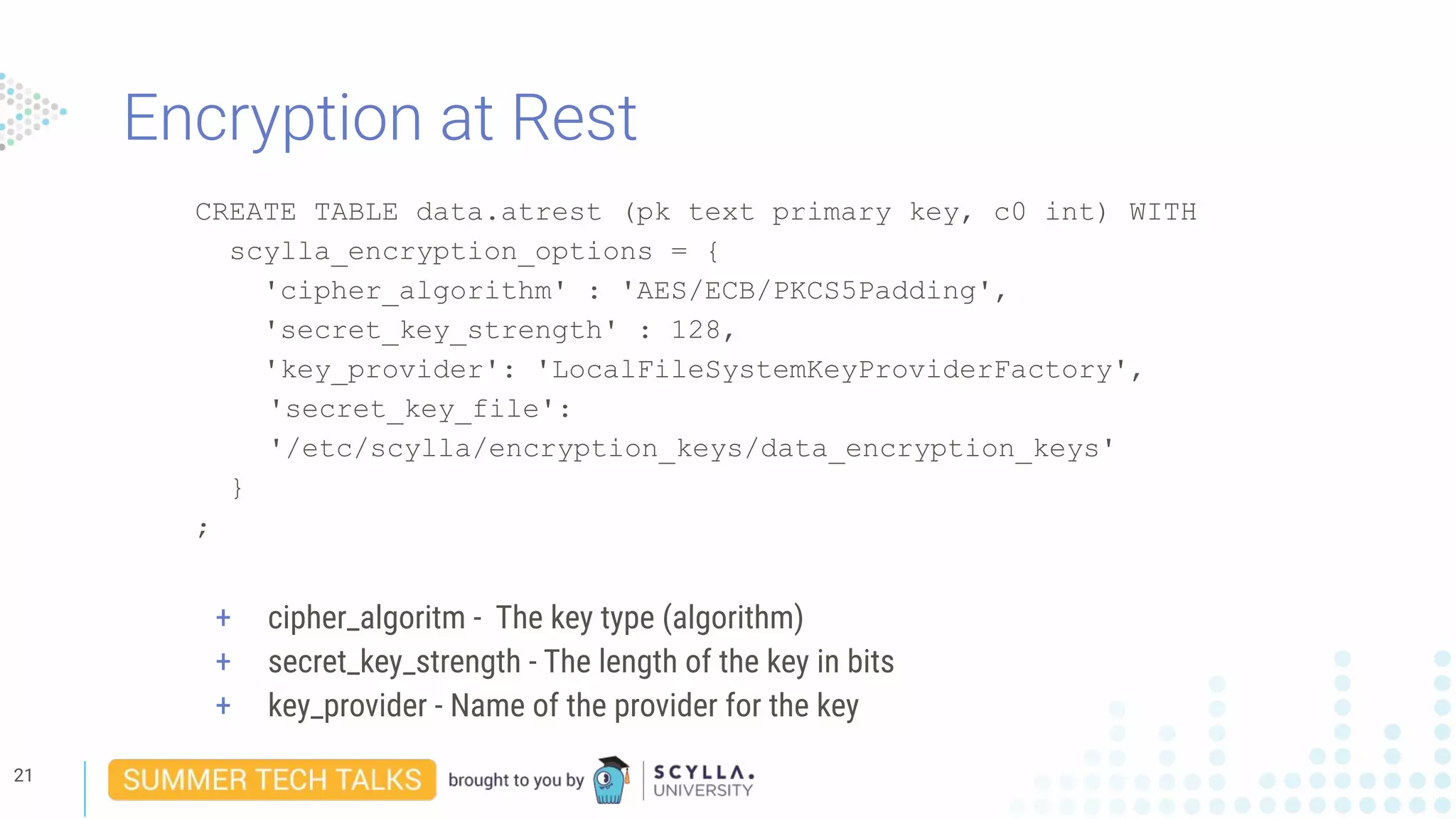 Encryption at Rest

CREATE TABLE data.atrest (pk text primary key, c0 int) WITH
 scylla_encryption_options = {
 'cipher_algorithm' : 'AES/ECB/PKCS5Padding',
 'secret_key_strength' : 128,
 'key_provider': 'LocalFileSystemKeyProviderFactory',
 'secret_key_file':
 '/etc/scylla/encryption_keys/data_encryption_keys'
 }
;

+ cipher_algoritm - The key type (algorithm)
+ secret_key_strength - The length of the key in bits
+ key_provider - Name of the provider for the key

21

SUMMER TECH TALKS brought to you by SCYLLA. UNIVERSITY